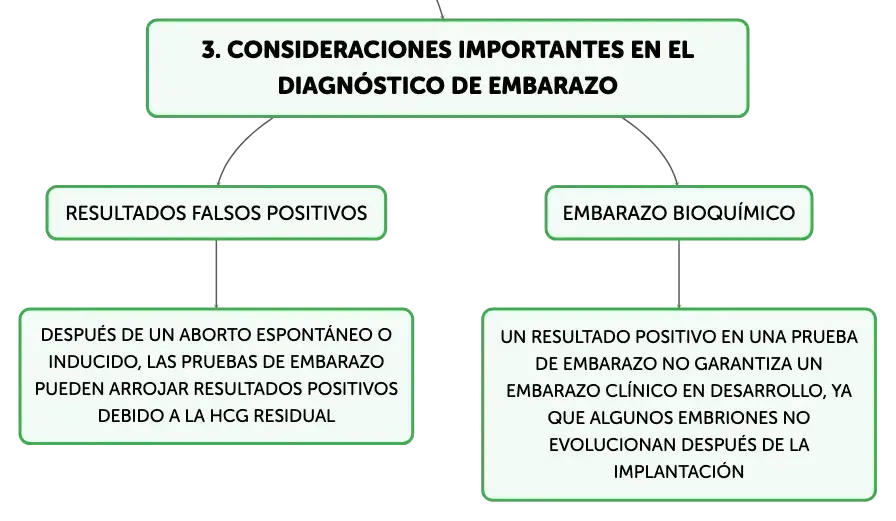 3. CONSIDERACIONES IMPORTANTES EN EL DIAGNÓSTICO DE EMBARAZO

RESULTADOS FALSOS POSITIVOS

DESPUÉS DE UN ABORTO ESPONTÁNEO O INDUCIDO, LAS PRUEBAS DE EMBARAZO PUEDEN ARROJAR RESULTADOS POSITIVOS DEBIDO A LA HCG RESIDUAL

EMBARAZO BIOQUÍMICO

UN RESULTADO POSITIVO EN UNA PRUEBA DE EMBARAZO NO GARANTIZA UN EMBARAZO CLÍNICO EN DESARROLLO, YA QUE ALGUNOS EMBRIONES NO EVOLUCIONAN DESPUÉS DE LA IMPLANTACIÓN